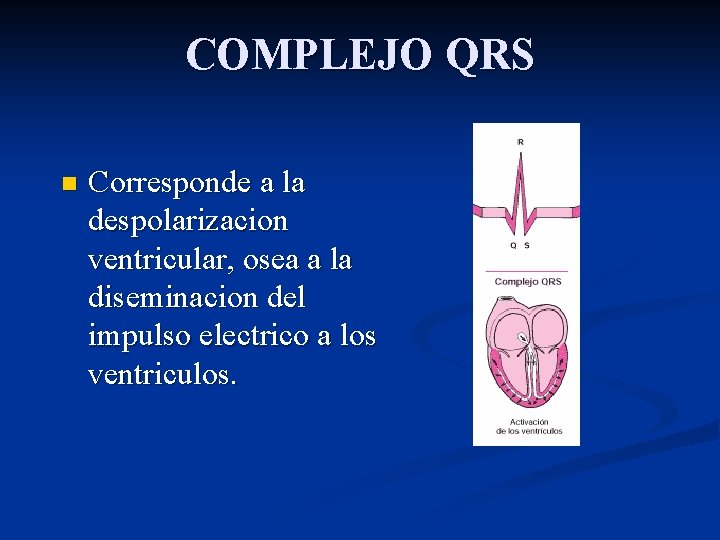 COMPLEJO QRS

Corresponde a la despolarizacion ventricular, osea a la diseminacion del impulso electrico a los ventriculos.

R

Q S

Complejo QRS

Activación de los ventrículos